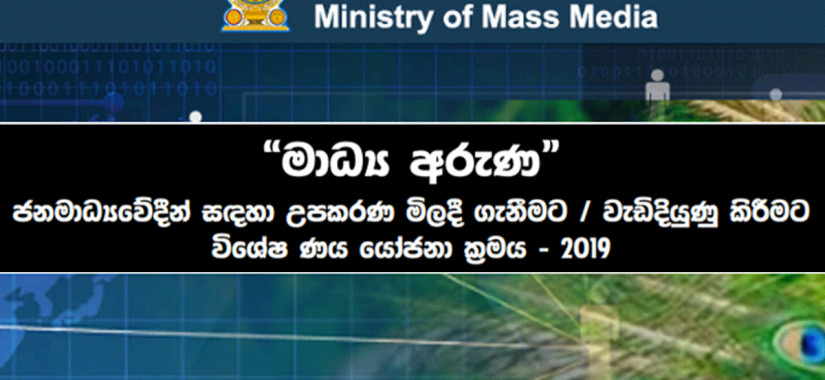 Ministry of Mass Media

“මාධ්‍ය අරුණ”
ජනමාධ්‍යවේදීන් සඳහා උපකරණ මිලදී ගැනීමට / වැඩිදියුණු කිරීමට
විශේෂ ණය යෝජනා ක්‍රමය - 2019